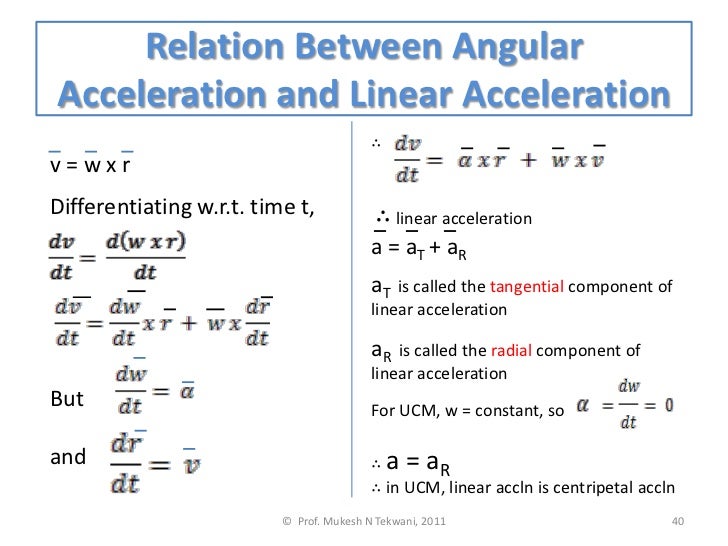 Relation Between Angular Acceleration and Linear Acceleration

$\bar{v} = \bar{w} \times \bar{r}$

Differentiating w.r.t. time t,

$\frac{dv}{dt} = \frac{d(w \times r)}{dt}$

$\frac{d\bar{v}}{dt} = \frac{d\bar{w}}{dt} \times \bar{r} + \bar{w} \times \frac{d\bar{r}}{dt}$

But $\frac{d\bar{w}}{dt} = \bar{\alpha}$

and $\frac{d\bar{r}}{dt} = \bar{v}$

$\therefore \frac{dv}{dt} = \bar{\alpha} \times \bar{r} + \bar{w} \times \bar{v}$

$\therefore$ linear acceleration

$\bar{a} = \bar{a}_T + \bar{a}_R$

$a_T$ is called the tangential component of linear acceleration

$a_R$ is called the radial component of linear acceleration

For UCM, w = constant, so $\alpha = \frac{dw}{dt} = 0$

$\therefore a = a_R$

$\therefore$ in UCM, linear accln is centripetal accln

© Prof. Mukesh N Tekwani, 2011

40